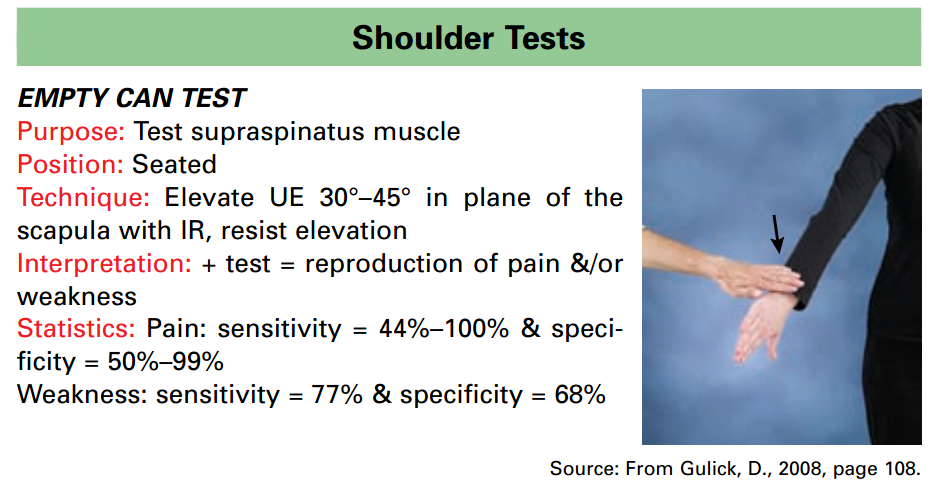 Shoulder Tests

EMPTY CAN TEST
Purpose: Test supraspinatus muscle
Position: Seated
Technique: Elevate UE 30°–45° in plane of the scapula with IR, resist elevation
Interpretation: + test = reproduction of pain &/or weakness
Statistics: Pain: sensitivity = 44%–100% & specificity = 50%–99%
Weakness: sensitivity = 77% & specificity = 68%

Source: From Gulick, D., 2008, page 108.